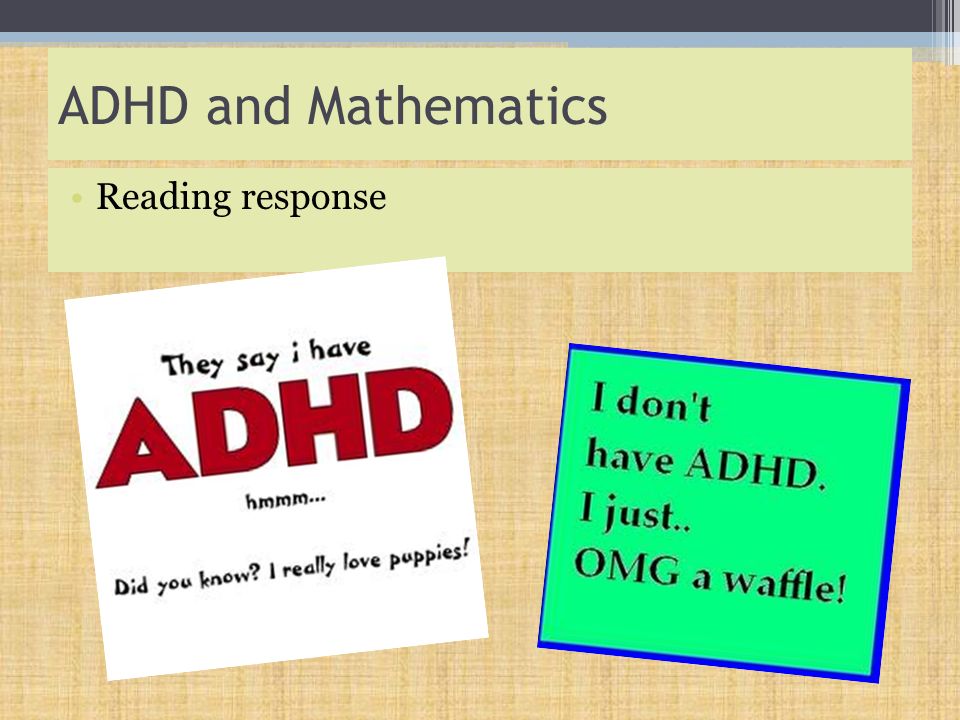 ADHD and Mathematics

• Reading response

They say i have
ADHD
hmmm...
Did you know? I really love puppies!

I don't
have ADHD.
I just..
OMG a waffle!